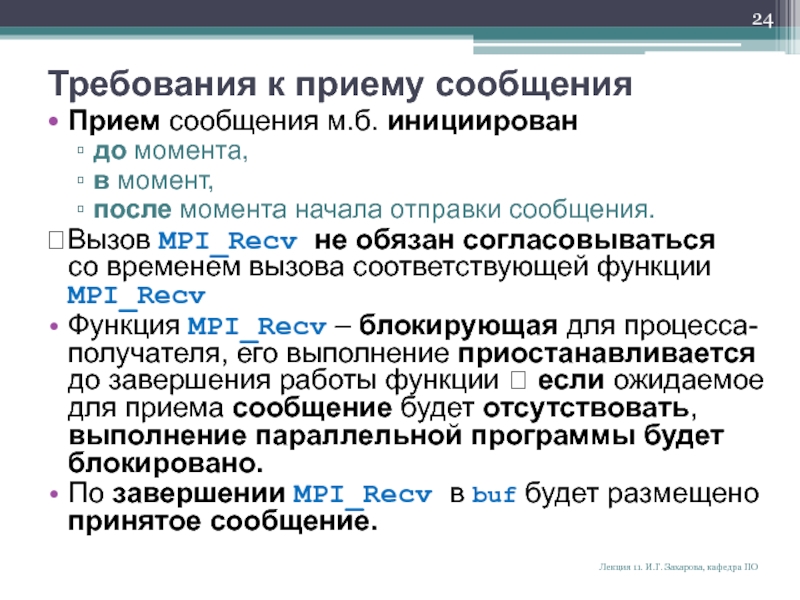 24

Требования к приему сообщения

• Прием сообщения м.б. инициирован
▫ до момента,
▫ в момент,
▫ после момента начала отправки сообщения.

Вызов MPI_Recv не обязан согласовываться со временем вызова соответствующей функции MPI_Recv

• Функция MPI_Recv – блокирующая для процесса-получателя, его выполнение приостанавливается до завершения работы функции  если ожидаемое для приема сообщение будет отсутствовать, выполнение параллельной программы будет блокировано.

• По завершении MPI_Recv в buf будет размещено принятое сообщение.

Лекция 11. И.Г. Захарова, кафедра ПО